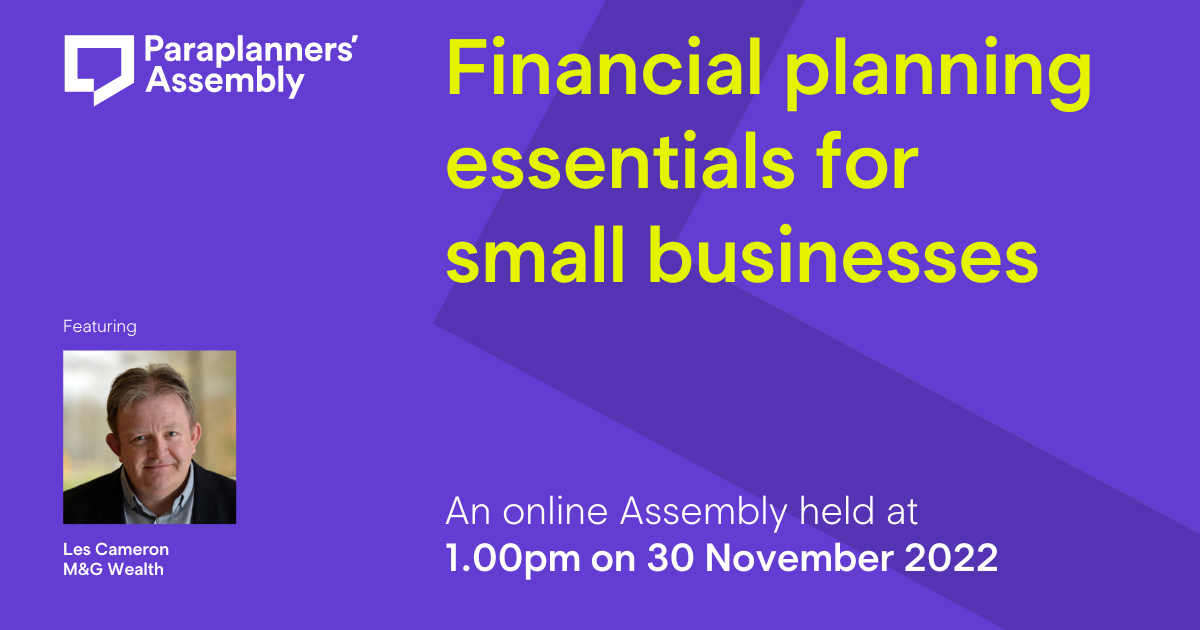 Paraplanners' Assembly

Financial planning essentials for small businesses

Featuring

Les Cameron
M&G Wealth

An online Assembly held at
1.00pm on 30 November 2022